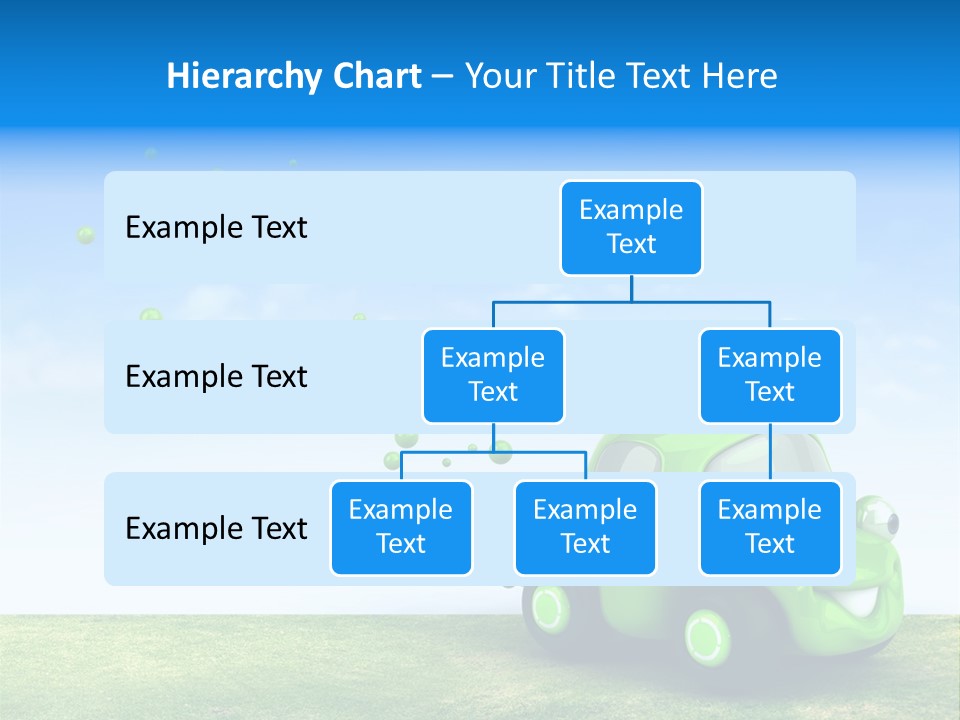 Hierarchy Chart – Your Title Text Here

Example Text

Example Text

Example Text

Example Text

Example Text

Example Text

Example Text

Example Text

Example Text